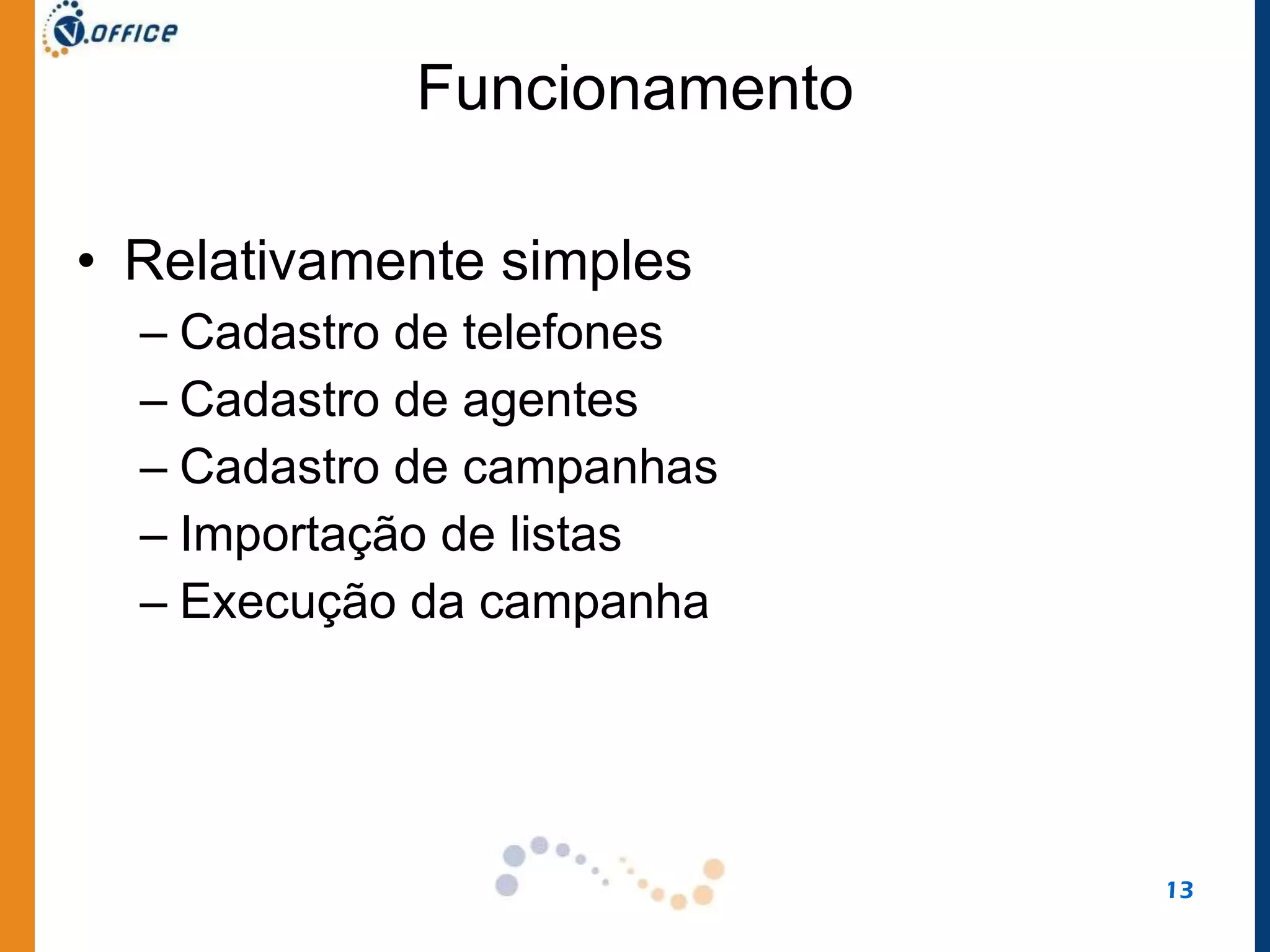 V.OFFICE

Funcionamento

• Relativamente simples
– Cadastro de telefones
– Cadastro de agentes
– Cadastro de campanhas
– Importação de listas
– Execução da campanha

13